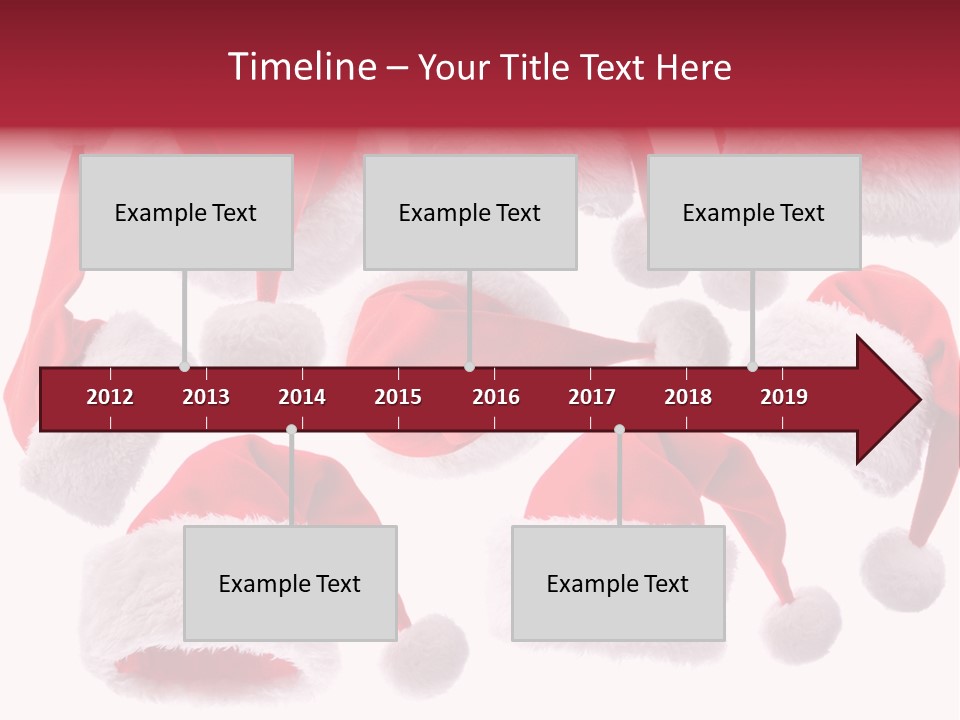 Timeline – Your Title Text Here

Example Text

Example Text

Example Text

2012 2013 2014 2015 2016 2017 2018 2019

Example Text

Example Text